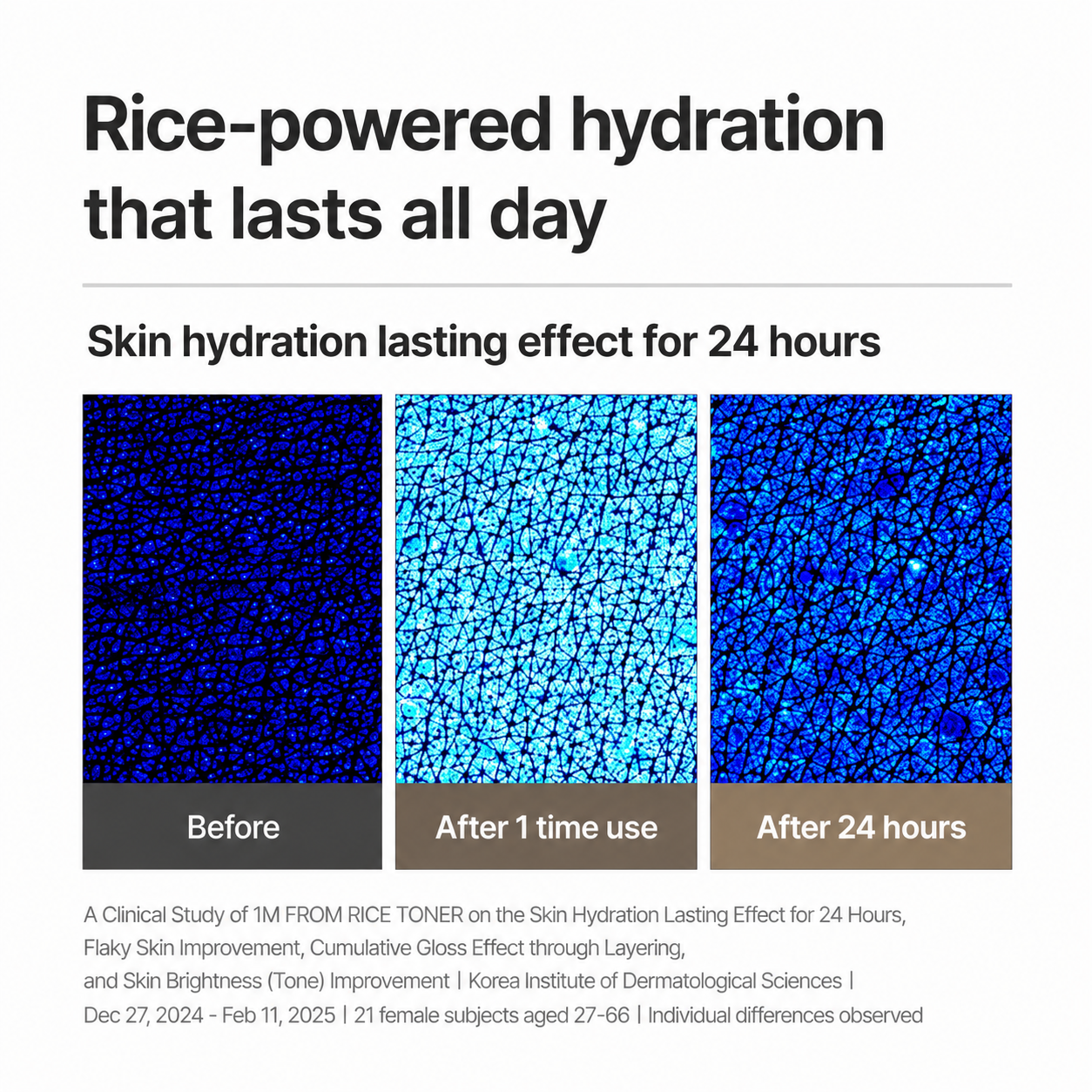 Rice-powered hydration that lasts all day

Skin hydration lasting effect for 24 hours

Before

After 1 time use

After 24 hours

A Clinical Study of 1M FROM RICE TONER on the Skin Hydration Lasting Effect for 24 Hours, Flaky Skin Improvement, Cumulative Gloss Effect through Layering, and Skin Brightness (Tone) Improvement | Korea Institute of Dermatological Sciences | Dec 27, 2024 - Feb 11, 2025 | 21 female subjects aged 27-66 | Individual differences observed